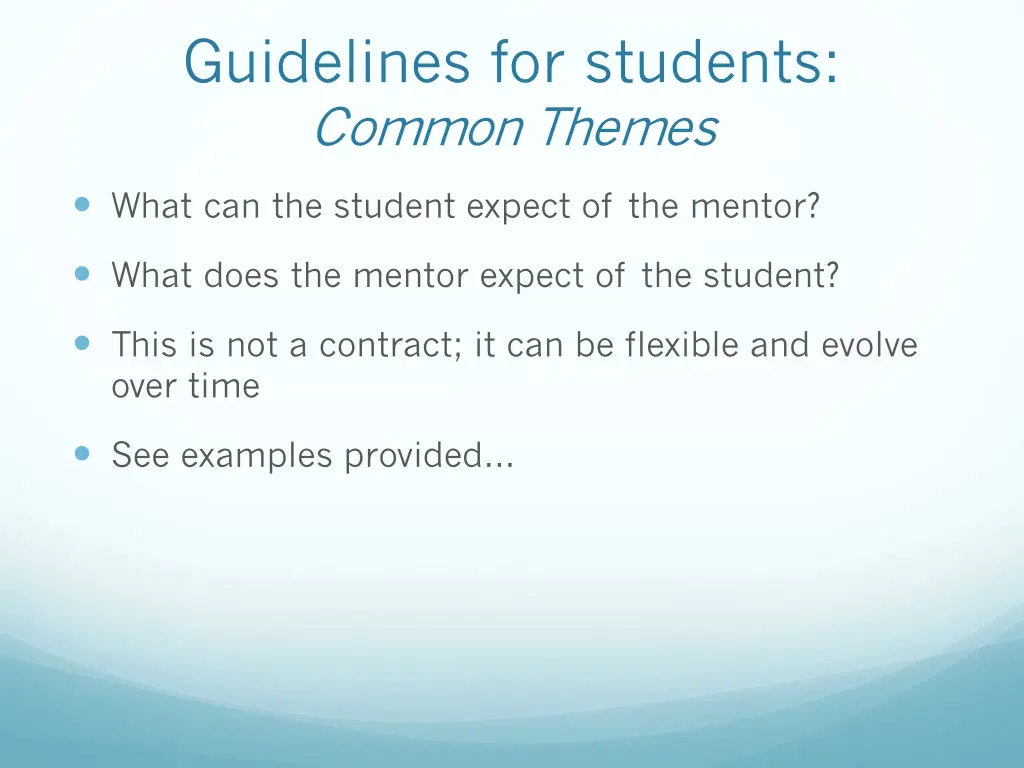 Guidelines for students:
Common Themes

What can the student expect of the mentor?

What does the mentor expect of the student?

This is not a contract; it can be flexible and evolve over time

See examples provided…